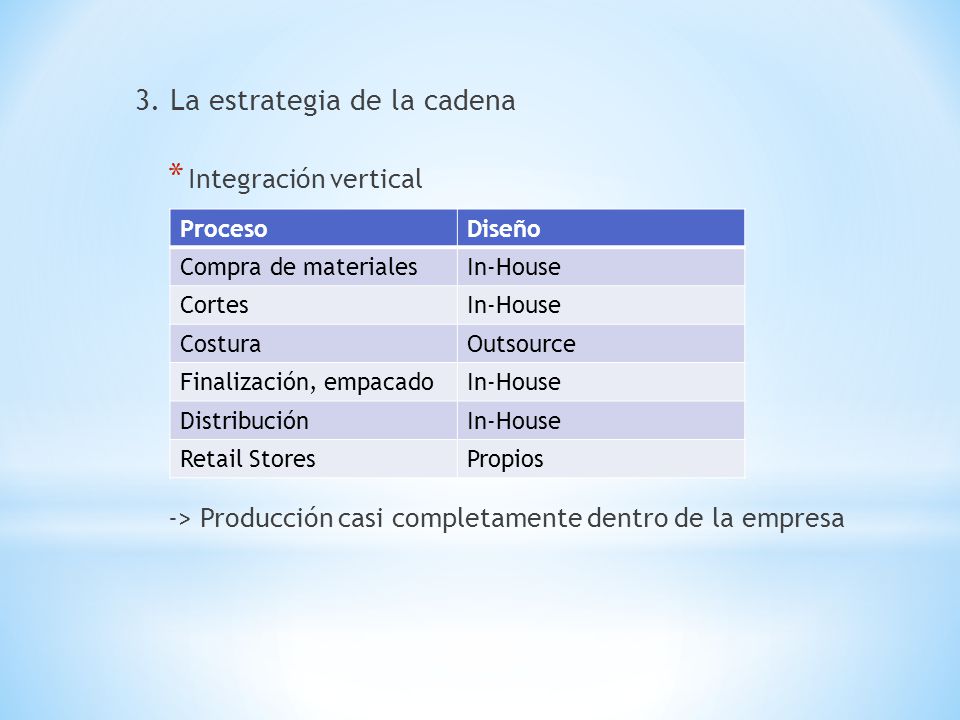 3. La estrategia de la cadena

* Integración vertical

| Proceso | Diseño |
|---|---|
| Compra de materiales | In-House |
| Cortes | In-House |
| Costura | Outsource |
| Finalización, empacado | In-House |
| Distribución | In-House |
| Retail Stores | Propios |

-> Producción casi completamente dentro de la empresa